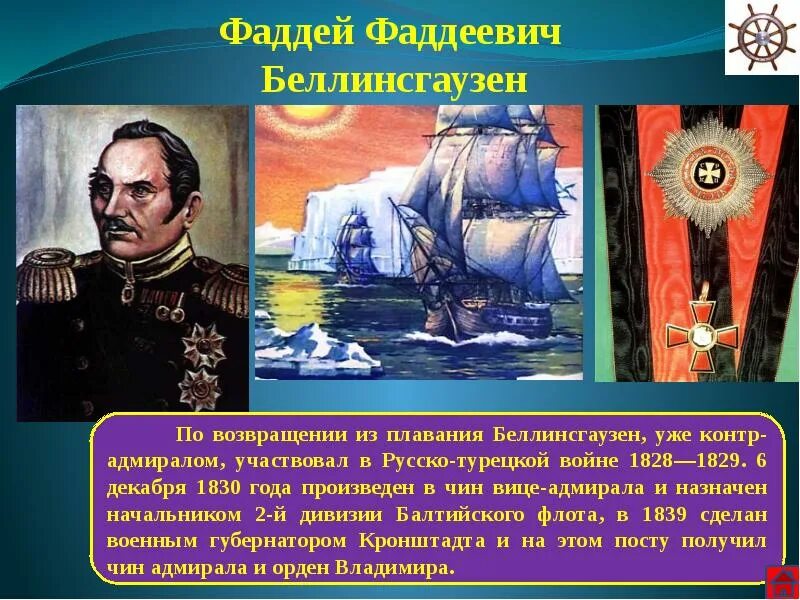 Фаддей Фаддеевич Беллинсгаузен

По возвращении из плавания Беллинсгаузен, уже контр-адмиралом, участвовал в Русско-турецкой войне 1828—1829. 6 декабря 1830 года произведен в чин вице-адмирала и назначен начальником 2-й дивизии Балтийского флота, в 1839 сделан военным губернатором Кронштадта и на этом посту получил чин адмирала и орден Владимира.